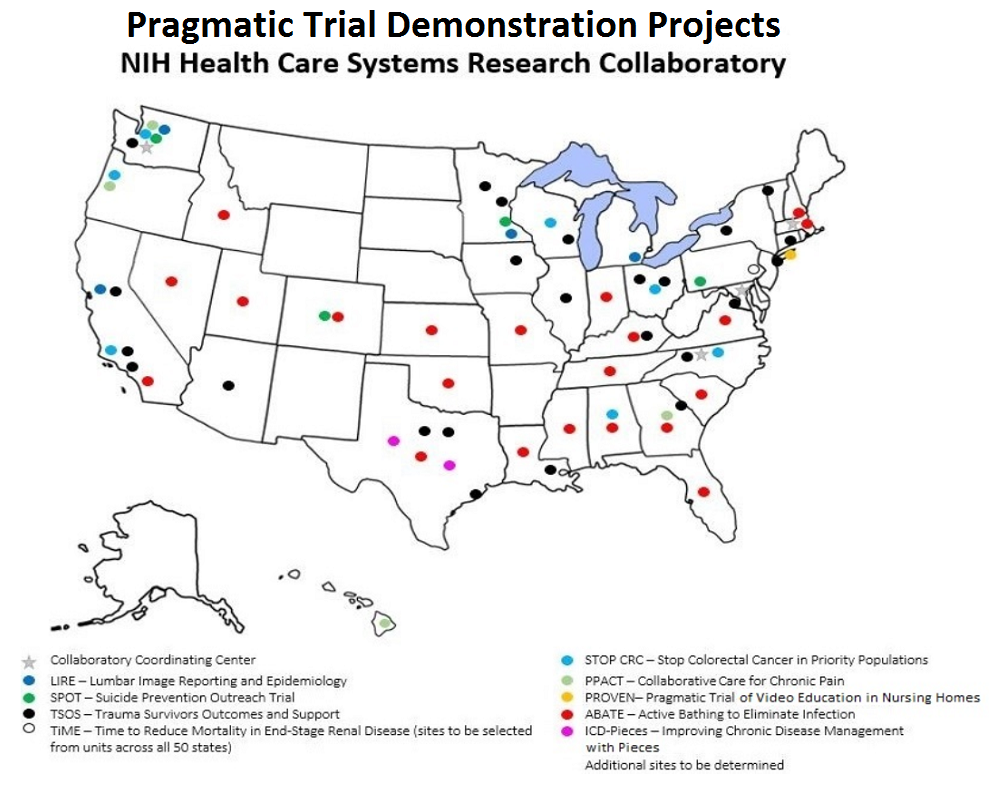 Pragmatic Trial Demonstration Projects
NIH Health Care Systems Research Collaboratory

Collaboratory Coordinating Center
LIRE – Lumbar Image Reporting and Epidemiology
SPOT – Suicide Prevention Outreach Trial
TSOS – Trauma Survivors Outcomes and Support
TiME – Time to Reduce Mortality in End-Stage Renal Disease (sites to be selected from units across all 50 states)

STOP CRC – Stop Colorectal Cancer in Priority Populations
PPACT – Collaborative Care for Chronic Pain
PROVEN– Pragmatic Trial of Video Education in Nursing Homes
ABATE – Active Bathing to Eliminate Infection
ICD-Pieces – Improving Chronic Disease Management with Pieces
Additional sites to be determined